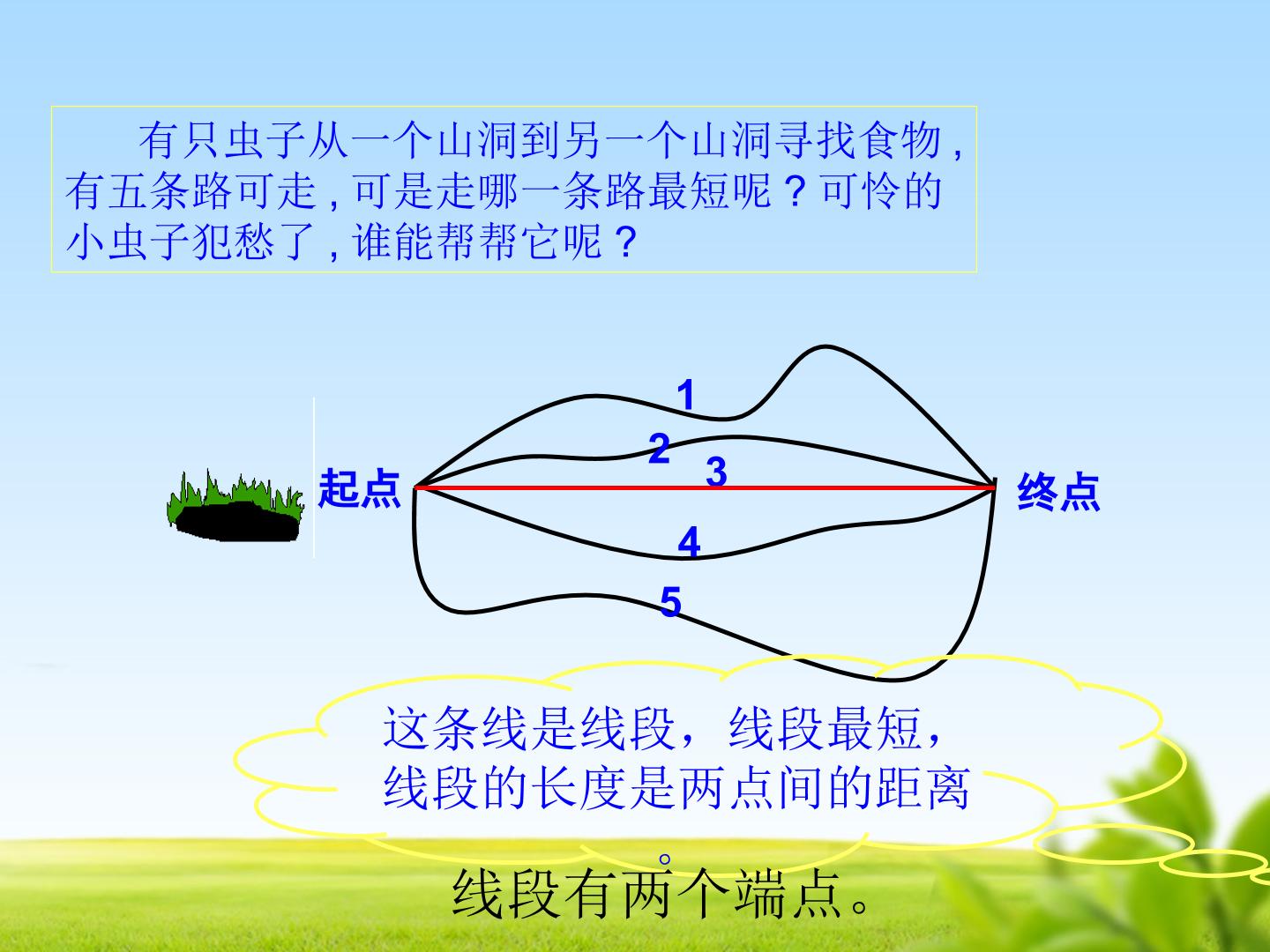 有只虫子从一个山洞到另一个山洞寻找食物，有五条路可走，可是走哪一条路最短呢？可怜的小虫子犯愁了，谁能帮帮它呢？

1
2
3
起点
终点
4
5

这条线是线段，线段最短，线段的长度是两点间的距离。

线段有两个端点。